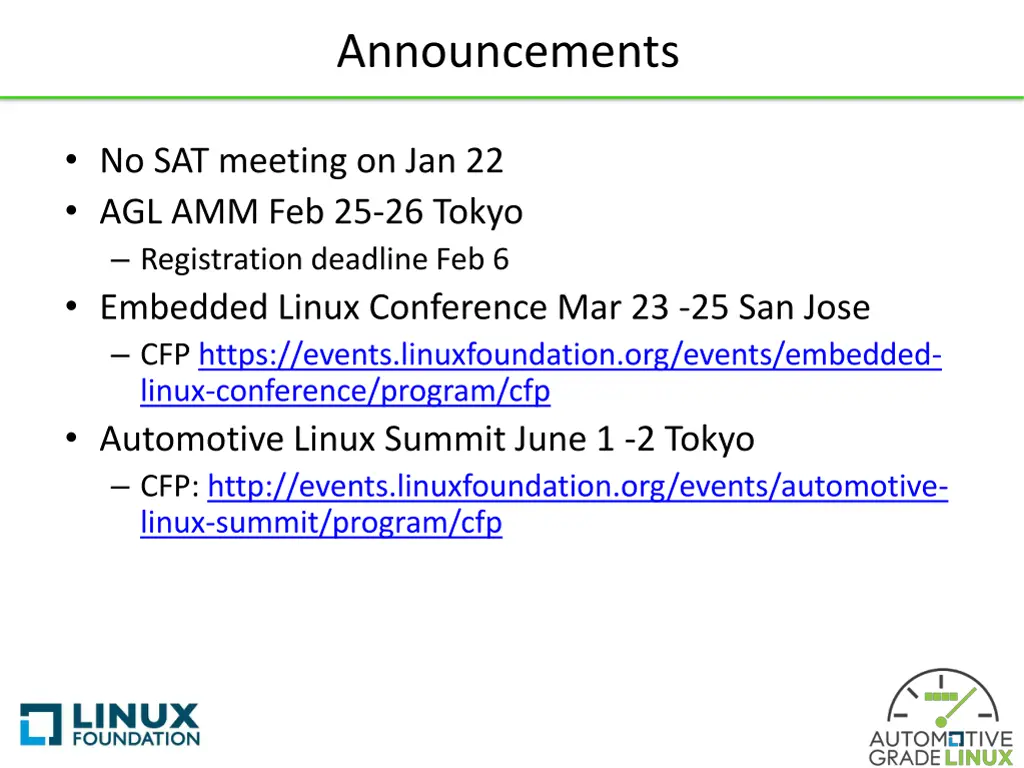 Announcements

• No SAT meeting on Jan 22
• AGL AMM Feb 25-26 Tokyo
– Registration deadline Feb 6
• Embedded Linux Conference Mar 23 -25 San Jose
– CFP https://events.linuxfoundation.org/events/embedded-linux-conference/program/cfp
• Automotive Linux Summit June 1 -2 Tokyo
– CFP: http://events.linuxfoundation.org/events/automotive-linux-summit/program/cfp

LINUX FOUNDATION

AUTOMOTIVE GRADE LINUX